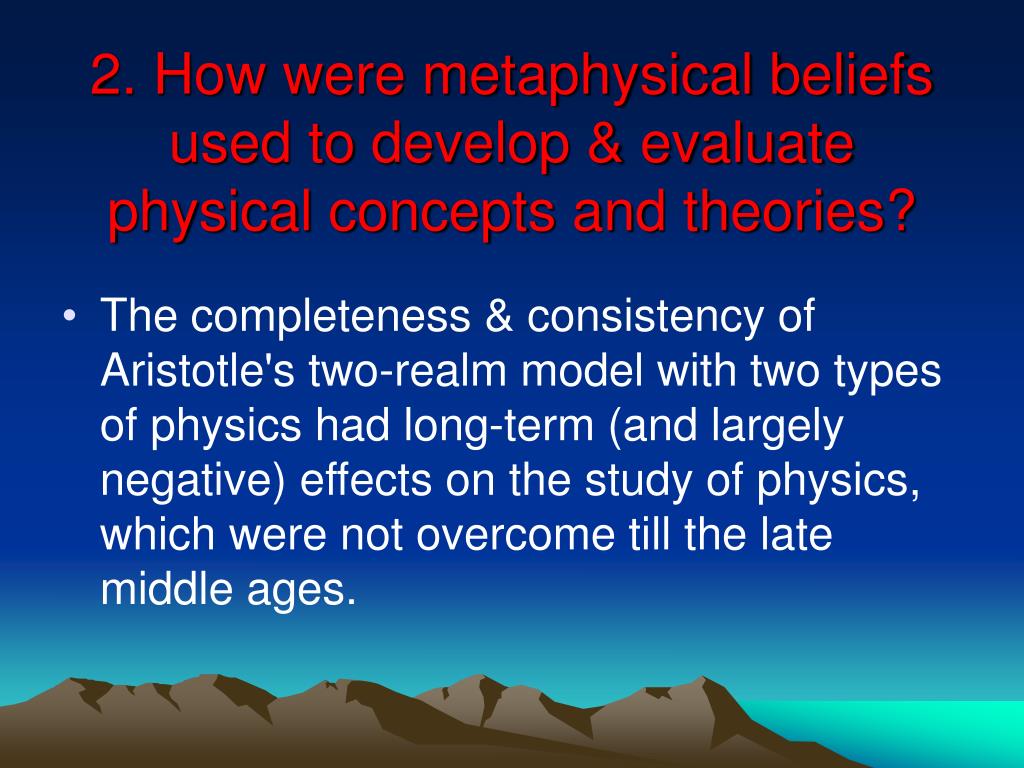 2. How were metaphysical beliefs used to develop & evaluate physical concepts and theories?

• The completeness & consistency of Aristotle's two-realm model with two types of physics had long-term (and largely negative) effects on the study of physics, which were not overcome till the late middle ages.